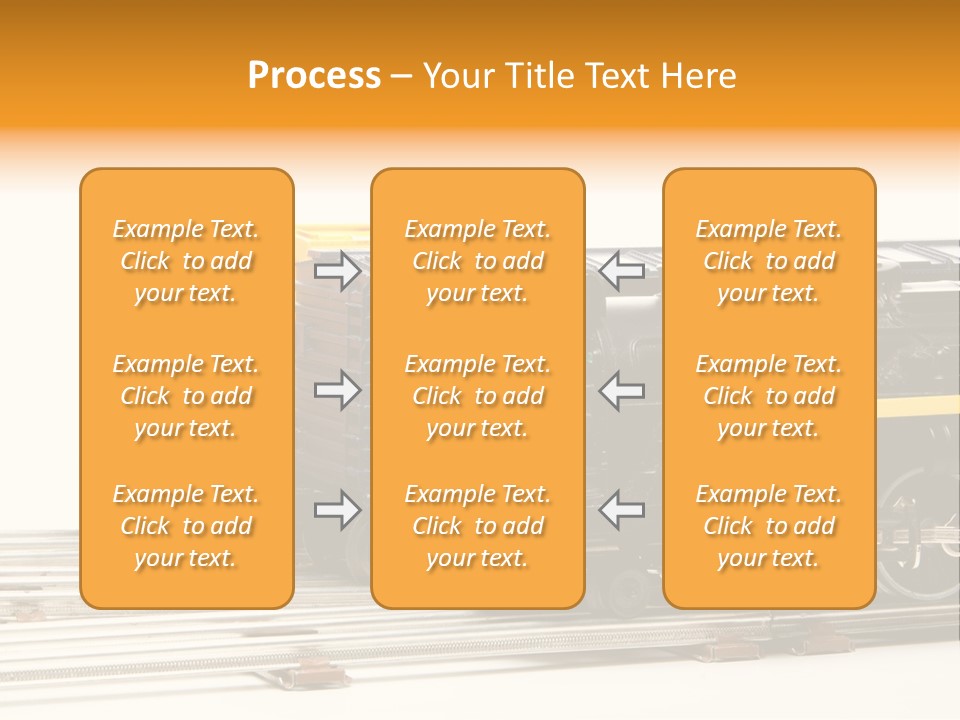 Process – Your Title Text Here

Example Text. Click to add your text.

Example Text. Click to add your text.

Example Text. Click to add your text.

Example Text. Click to add your text.

Example Text. Click to add your text.

Example Text. Click to add your text.

Example Text. Click to add your text.

Example Text. Click to add your text.

Example Text. Click to add your text.